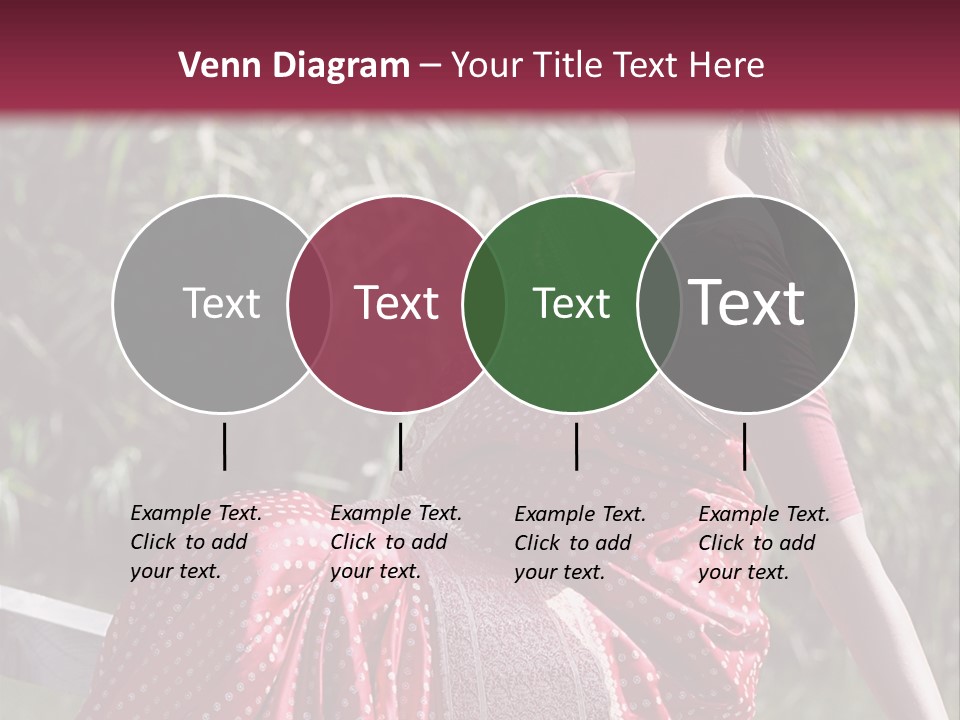 Venn Diagram – Your Title Text Here

Text

Text

Text

Text

Example Text. Click to add your text.

Example Text. Click to add your text.

Example Text. Click to add your text.

Example Text. Click to add your text.